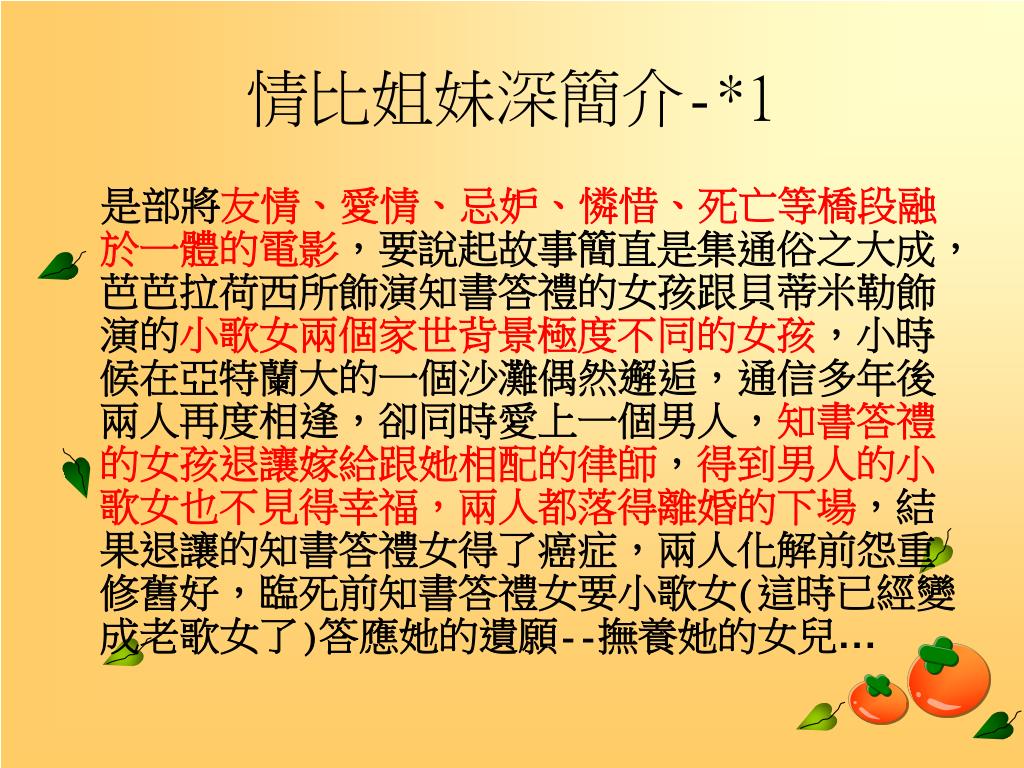 情比姐妹深簡介-*1

是部將友情、愛情、忌妒、憐惜、死亡等橋段融於一體的電影，要說起故事簡直是集通俗之大成，芭芭拉荷西所飾演知書答禮的女孩跟貝蒂米勒飾演的小歌女兩個家世背景極度不同的女孩，小時候在亞特蘭大的一個沙灘偶然邂逅，通信多年後兩人再度相逢，卻同時愛上一個男人，知書答禮的女孩退讓嫁給跟她相配的律師，得到男人的小歌女也不見得幸福，兩人都落得離婚的下場，結果退讓的知書答禮女得了癌症，兩人化解前怨重修舊好，臨死前知書答禮女要小歌女(這時已經變成老歌女了)答應她的遺願--撫養她的女兒…